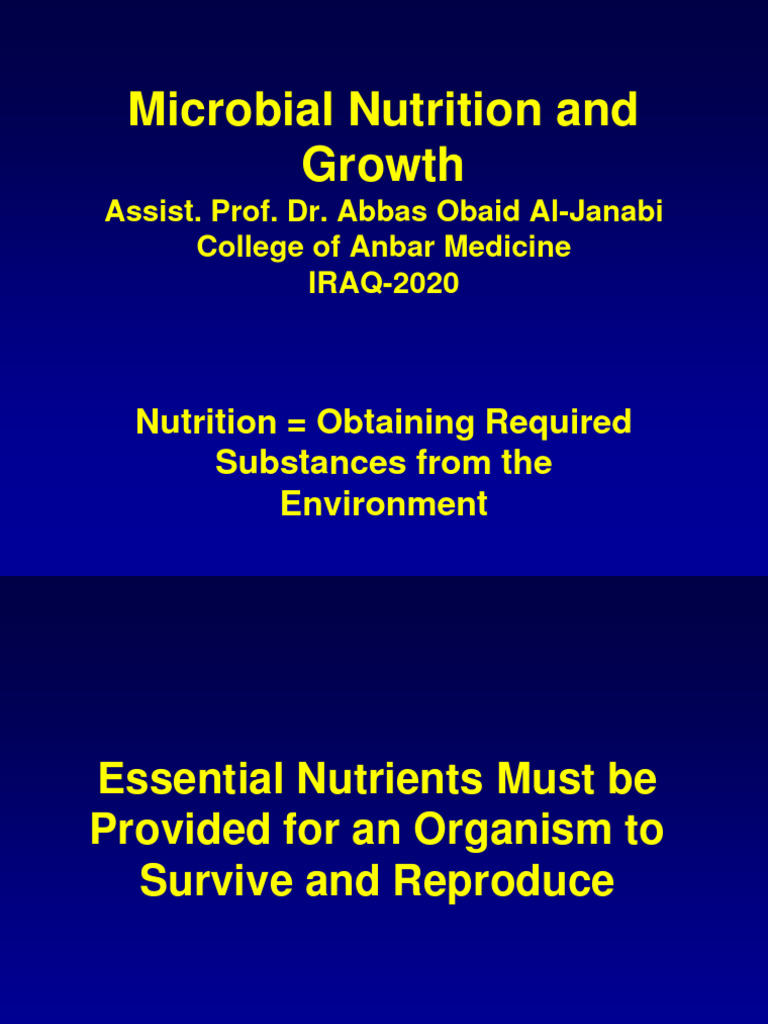 Microbial Nutrition and Growth

Assist. Prof. Dr. Abbas Obaid Al-Janabi
College of Anbar Medicine
IRAQ-2020

Nutrition = Obtaining Required Substances from the Environment

Essential Nutrients Must be Provided for an Organism to Survive and Reproduce